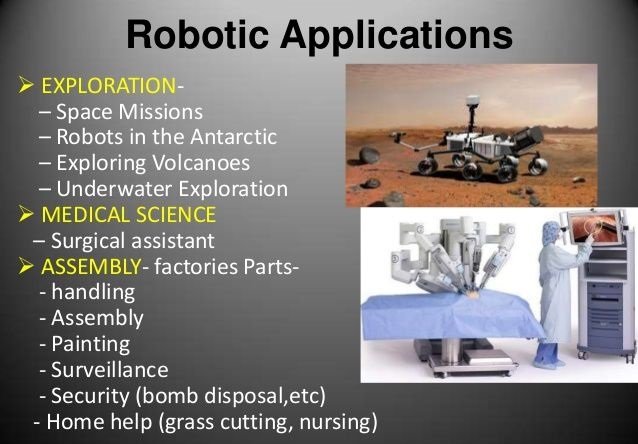 Robotic Applications

➢ EXPLORATION-
– Space Missions
– Robots in the Antarctic
– Exploring Volcanoes
– Underwater Exploration

➢ MEDICAL SCIENCE
– Surgical assistant

➢ ASSEMBLY- factories Parts-
- handling
- Assembly
- Painting
- Surveillance
- Security (bomb disposal,etc)
- Home help (grass cutting, nursing)